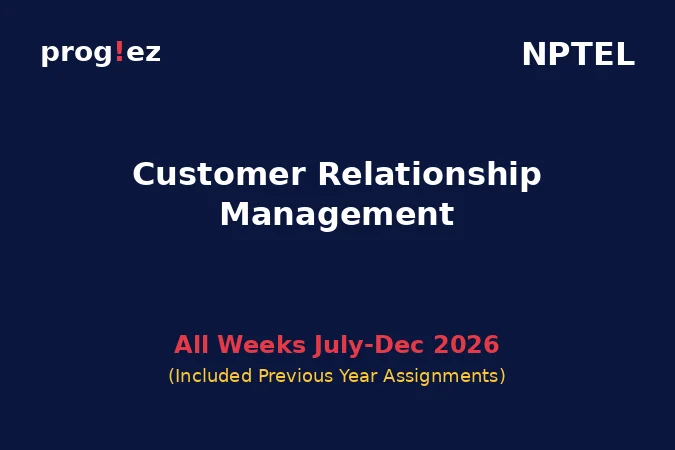 prog!ez

NPTEL

Customer Relationship Management

All Weeks July-Dec 2026

(Included Previous Year Assignments)